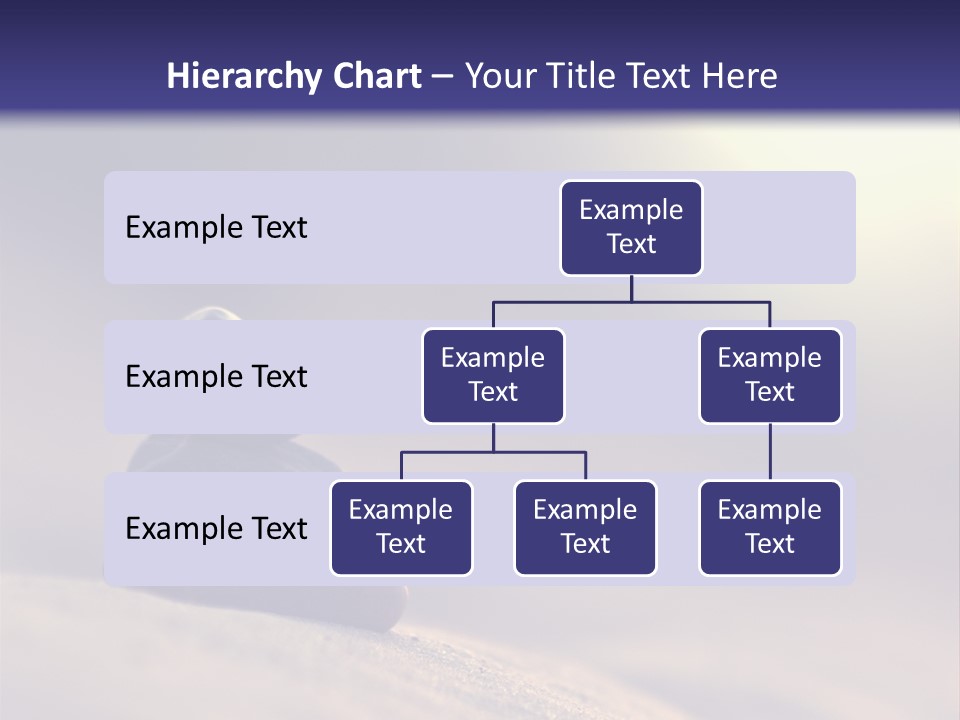 Hierarchy Chart – Your Title Text Here

Example Text

Example Text

Example Text

Example Text

Example Text

Example Text

Example Text

Example Text

Example Text